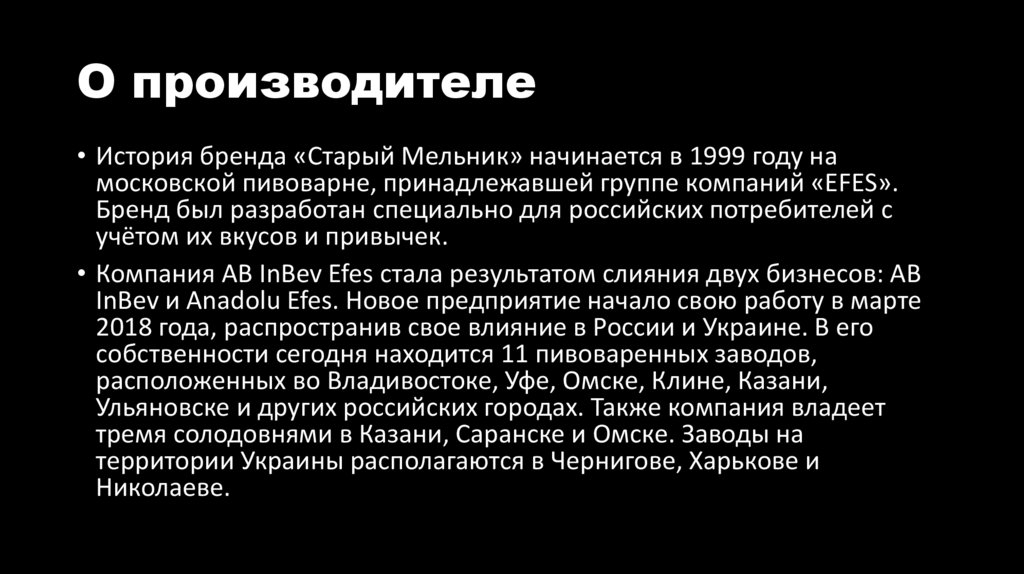 О производителе

• История бренда «Старый Мельник» начинается в 1999 году на московской пивоварне, принадлежавшей группе компаний «EFES». Бренд был разработан специально для российских потребителей с учётом их вкусов и привычек.

• Компания AB InBev Efes стала результатом слияния двух бизнесов: AB InBev и Anadolu Efes. Новое предприятие начало свою работу в марте 2018 года, распространив свое влияние в России и Украине. В его собственности сегодня находится 11 пивоваренных заводов, расположенных во Владивостоке, Уфе, Омске, Клине, Казани, Ульяновске и других российских городах. Также компания владеет тремя солодовнями в Казани, Саранске и Омске. Заводы на территории Украины располагаются в Чернигове, Харькове и Николаеве.